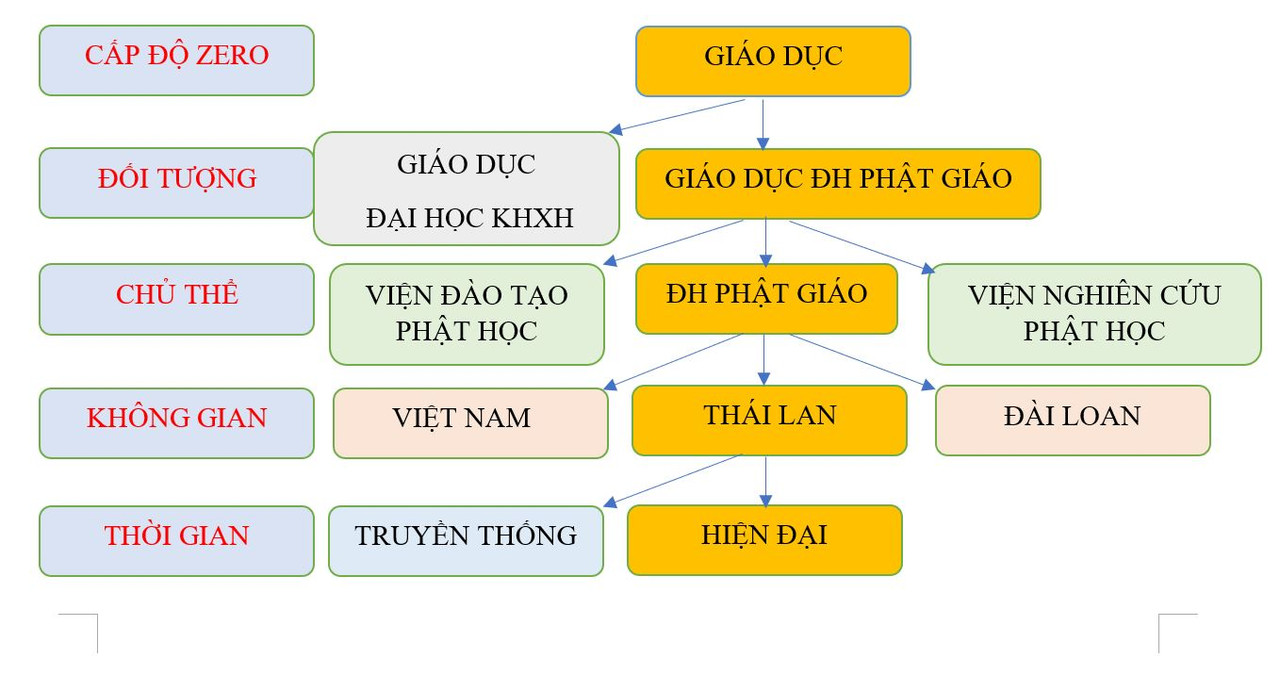 CẤP ĐỘ ZERO

GIÁO DỤC

ĐỐI TƯỢNG

GIÁO DỤC ĐẠI HỌC KHXH

GIÁO DỤC ĐH PHẬT GIÁO

CHỦ THỂ

VIỆN ĐÀO TẠO PHẬT HỌC

ĐH PHẬT GIÁO

VIỆN NGHIÊN CỨU PHẬT HỌC

KHÔNG GIAN

VIỆT NAM

THÁI LAN

ĐÀI LOAN

THỜI GIAN

TRUYỀN THỐNG

HIỆN ĐẠI